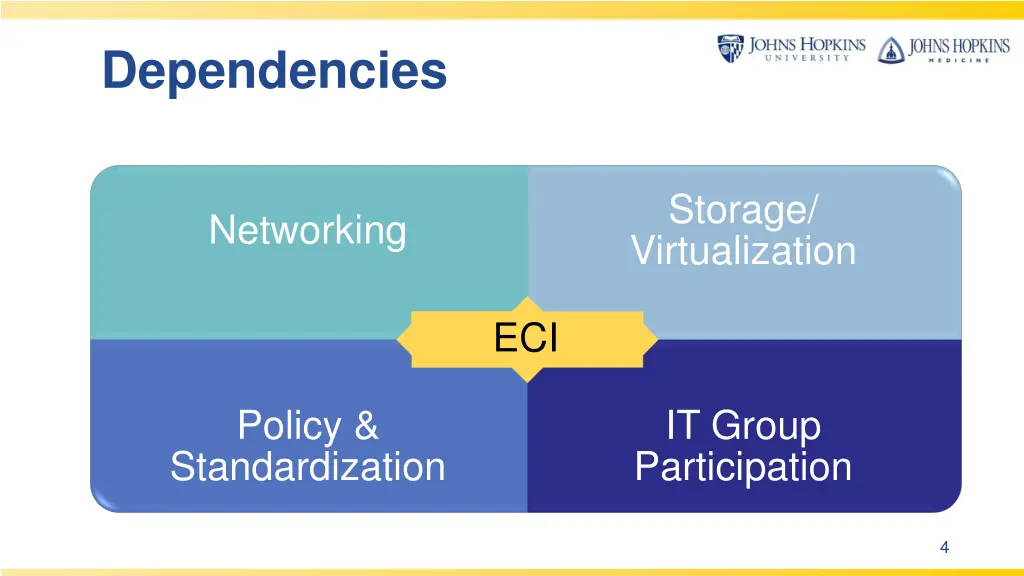 Dependencies

JOHNS HOPKINS UNIVERSITY

JOHNS HOPKINS MEDICINE

Networking

Storage/ Virtualization

ECI

Policy & Standardization

IT Group Participation

4